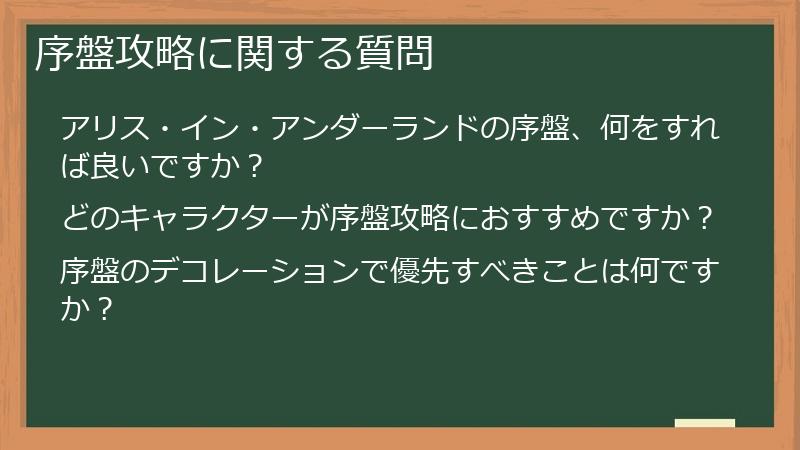 序盤攻略に関する質問

アリス・イン・アンダーランドの序盤、何をすれば良いですか？

どのキャラクターが序盤攻略におすすめですか？

序盤のデコレーションで優先すべきことは何ですか？